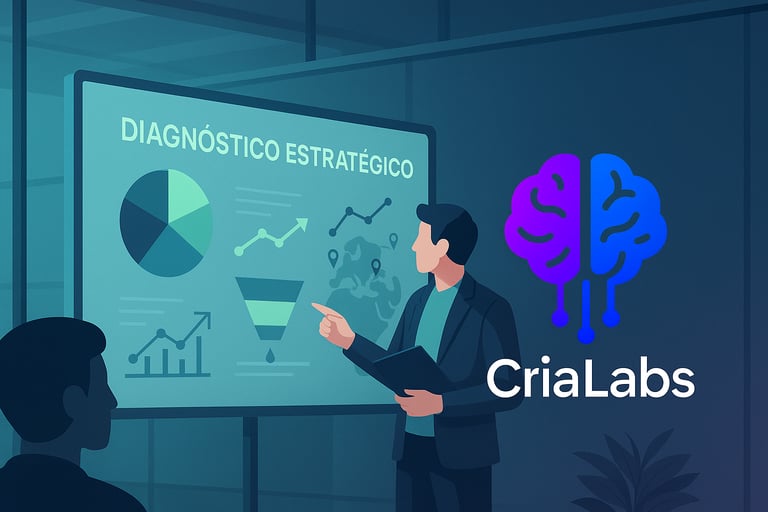 DIAGNÓSTICO ESTRATÉGICO

CriaLabs